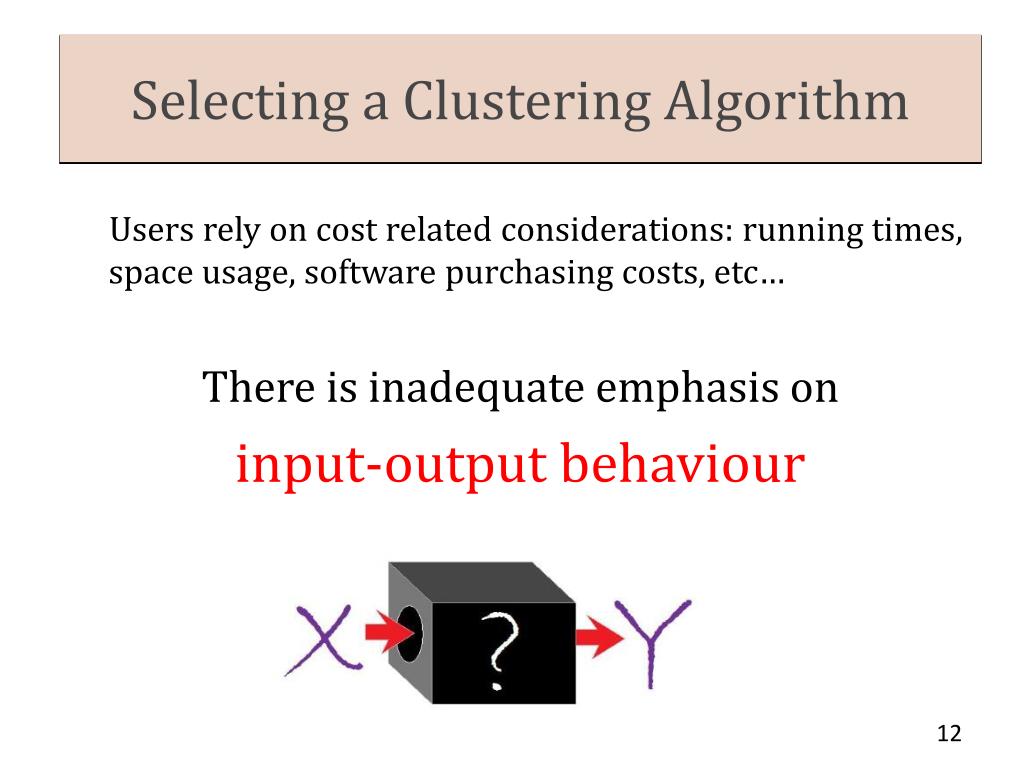 Selecting a Clustering Algorithm

Users rely on cost related considerations: running times, space usage, software purchasing costs, etc…

There is inadequate emphasis on

input-output behaviour

X

?

Y

12